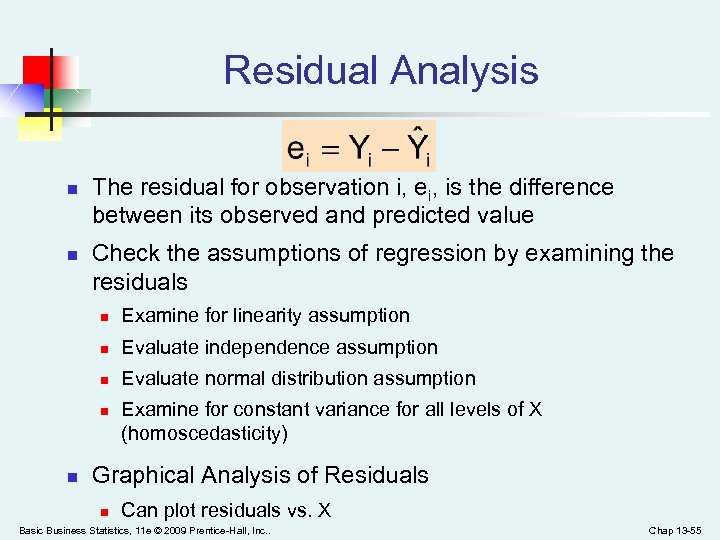 Residual Analysis

$e_i = Y_i - \hat{Y}_i$

- The residual for observation i, $e_i$, is the difference between its observed and predicted value
- Check the assumptions of regression by examining the residuals
  - Examine for linearity assumption
  - Evaluate independence assumption
  - Evaluate normal distribution assumption
  - Examine for constant variance for all levels of X (homoscedasticity)
- Graphical Analysis of Residuals
  - Can plot residuals vs. X

Basic Business Statistics, 11e © 2009 Prentice-Hall, Inc..

Chap 13-55